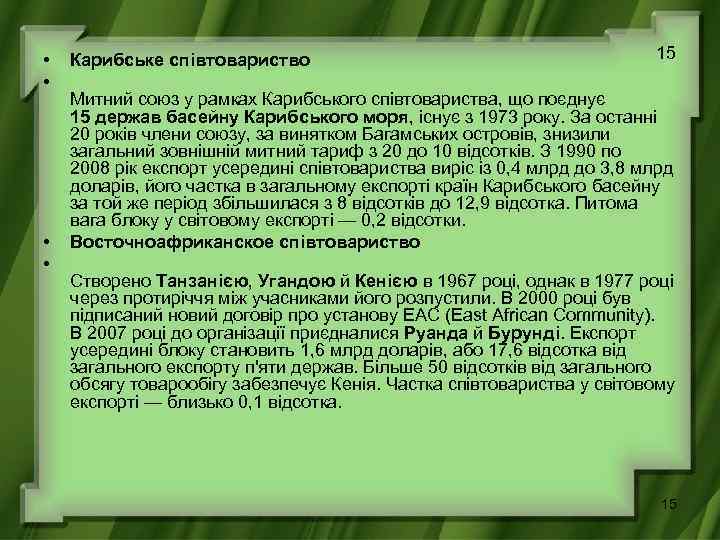 15

• Карибське співтовариство

•

Митний союз у рамках Карибського співтовариства, що поєднує 15 держав басейну Карибського моря, існує з 1973 року. За останні 20 років члени союзу, за винятком Багамських островів, знизили загальний зовнішній митний тариф з 20 до 10 відсотків. З 1990 по 2008 рік експорт усередині співтовариства виріс із 0,4 млрд до 3,8 млрд доларів, його частка в загальному експорті країн Карибського басейну за той же період збільшилася з 8 відсотків до 12,9 відсотка. Питома вага блоку у світовому експорті — 0,2 відсотки.

• Восточноафриканское співтовариство

•

Створено Танзанією, Угандою й Кенією в 1967 році, однак в 1977 році через протиріччя між учасниками його розпустили. В 2000 році був підписаний новий договір про установу ЕАС (East African Community). В 2007 році до організації приєдналися Руанда й Бурунді. Експорт усередині блоку становить 1,6 млрд доларів, або 17,6 відсотка від загального експорту п'яти держав. Більше 50 відсотків від загального обсягу товарообігу забезпечує Кенія. Частка співтовариства у світовому експорті — близько 0,1 відсотка.

15